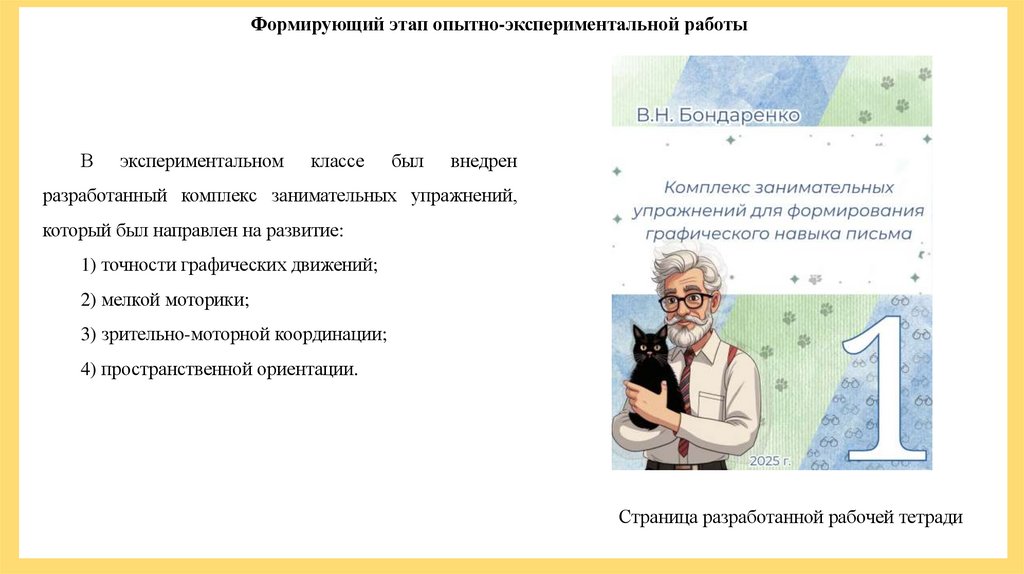 Формирующий этап опытно-экспериментальной работы

В экспериментальном классе был внедрен разработанный комплекс занимательных упражнений, который был направлен на развитие:

1) точности графических движений;

2) мелкой моторики;

3) зрительно-моторной координации;

4) пространственной ориентации.

В.Н. Бондаренко

Комплекс занимательных упражнений для формирования графического навыка письма

1

2025 г.

Страница разработанной рабочей тетради